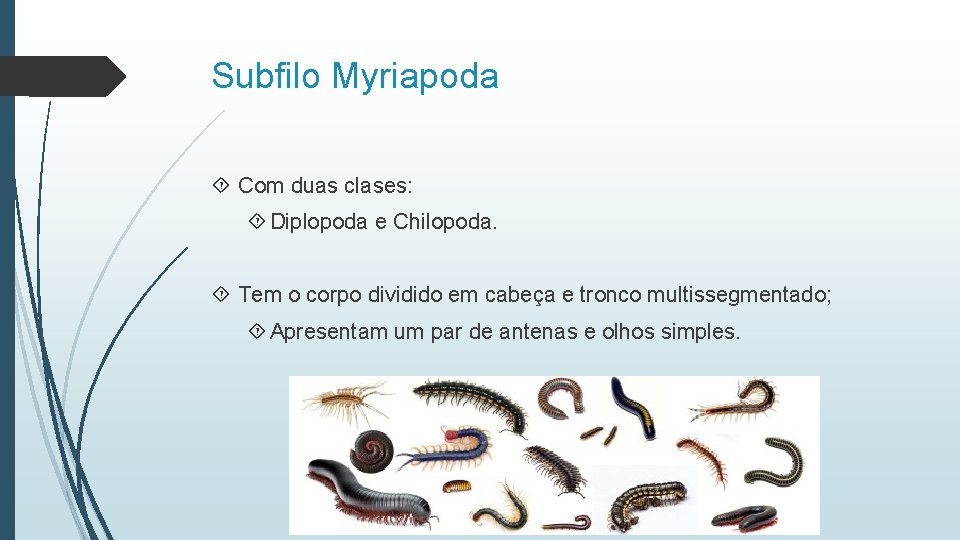 Subfilo Myriapoda

Com duas clases:

Diplopoda e Chilopoda.

Tem o corpo dividido em cabeça e tronco multissegmentado;

Apresentam um par de antenas e olhos simples.